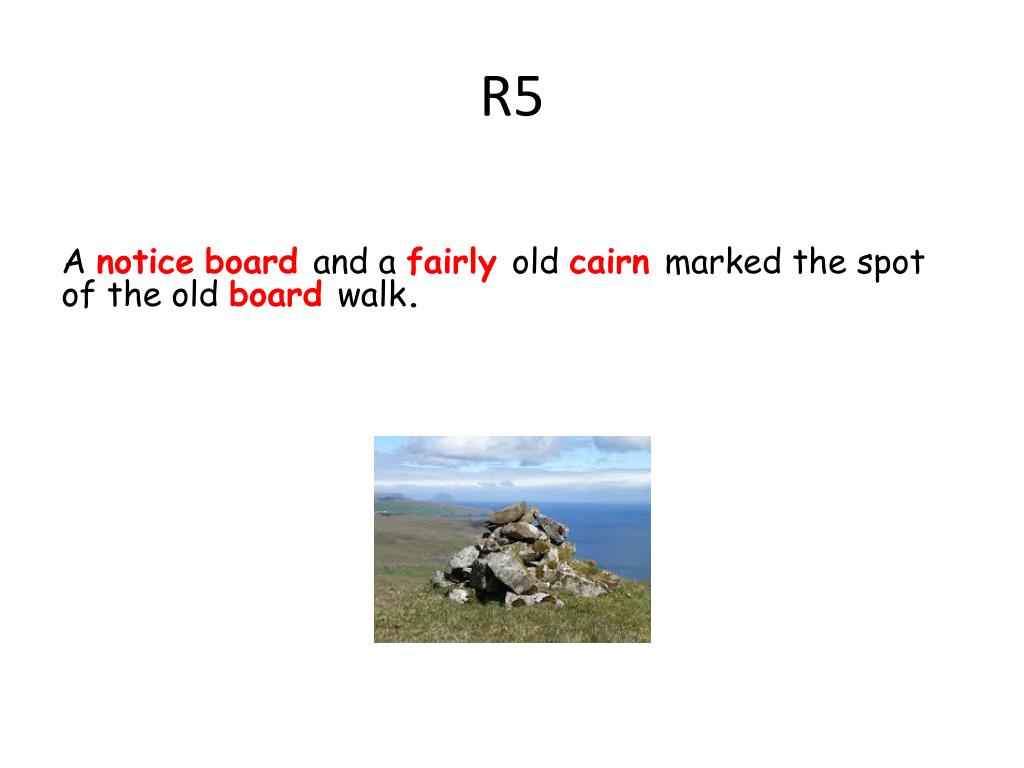 R5

A notice board and a fairly old cairn marked the spot of the old board walk.